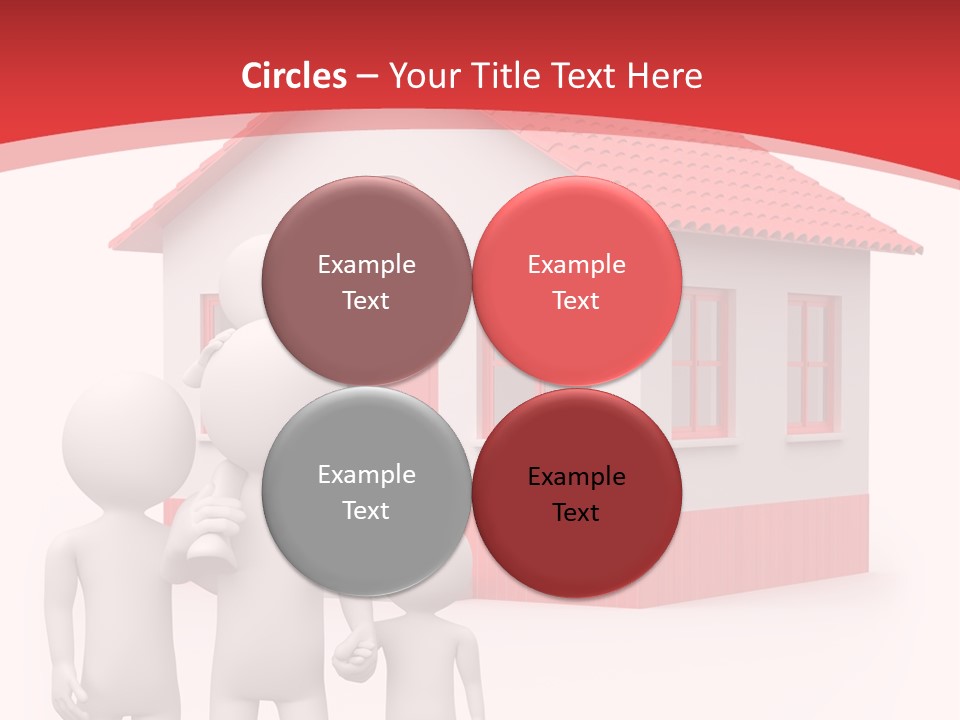 Circles – Your Title Text Here

Example Text

Example Text

Example Text

Example Text